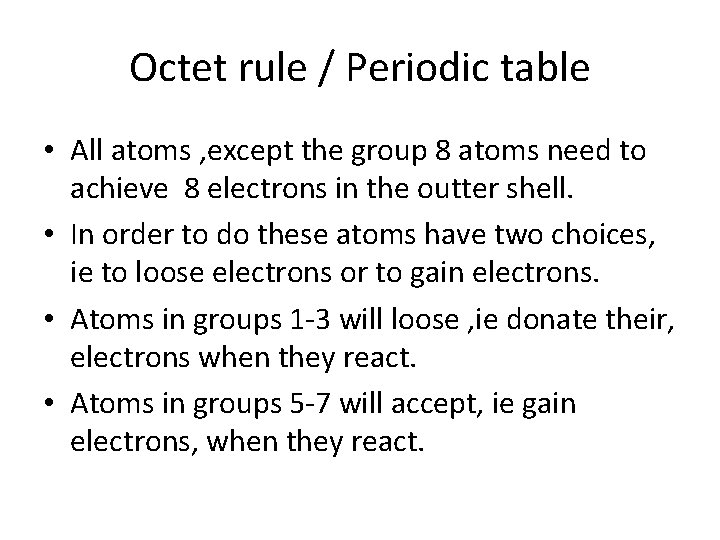 Octet rule / Periodic table

• All atoms ,except the group 8 atoms need to achieve 8 electrons in the outter shell.

• In order to do these atoms have two choices, ie to loose electrons or to gain electrons.

• Atoms in groups 1-3 will loose ,ie donate their, electrons when they react.

• Atoms in groups 5-7 will accept, ie gain electrons, when they react.